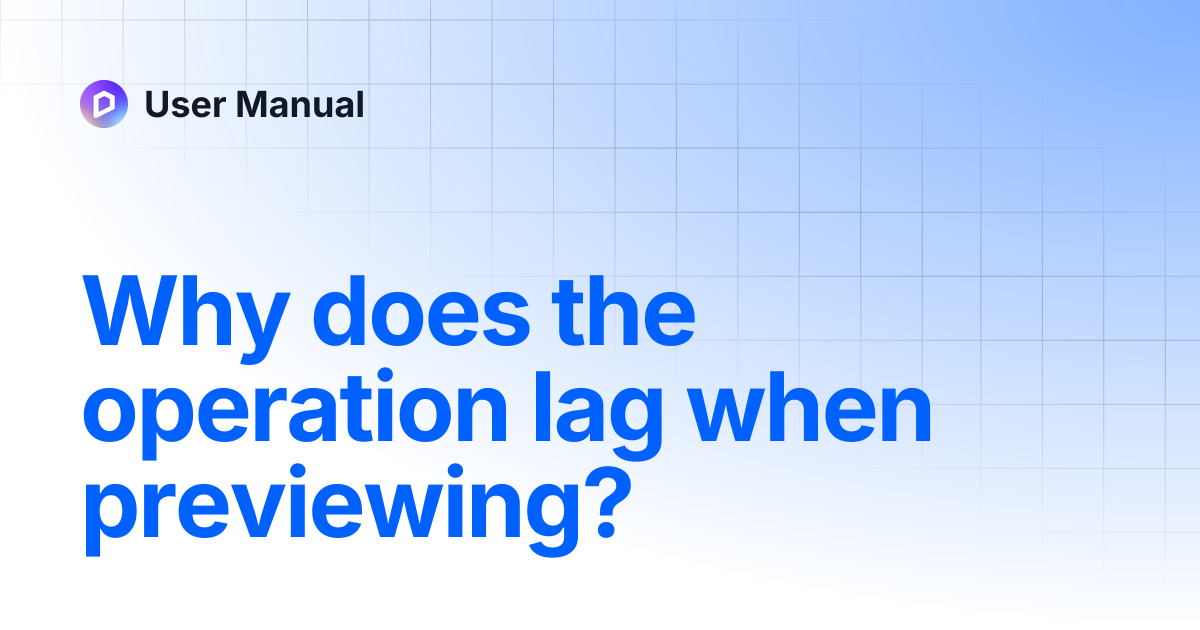 User Manual

Why does the operation lag when previewing?